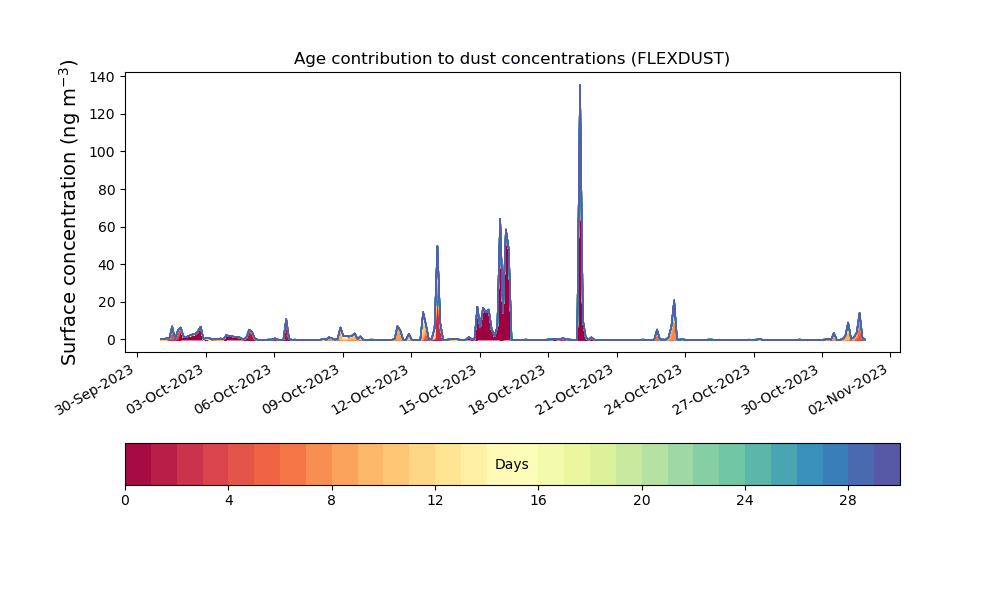 Age contribution to dust concentrations (FLEXDUST)

Surface concentration (ng m$^{-3}$)

140
120
100
80
60
40
20
0

30-Sep-2023
03-Oct-2023
06-Oct-2023
09-Oct-2023
12-Oct-2023
15-Oct-2023
18-Oct-2023
21-Oct-2023
24-Oct-2023
27-Oct-2023
30-Oct-2023
02-Nov-2023

Days

0
4
8
12
16
20
24
28